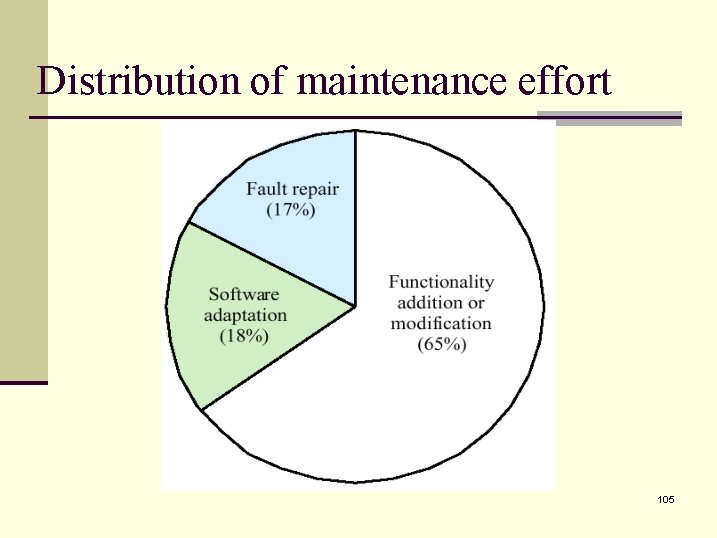 Distribution of maintenance effort

Fault repair (17%)

Software adaptation (18%)

Functionality addition or modification (65%)

105